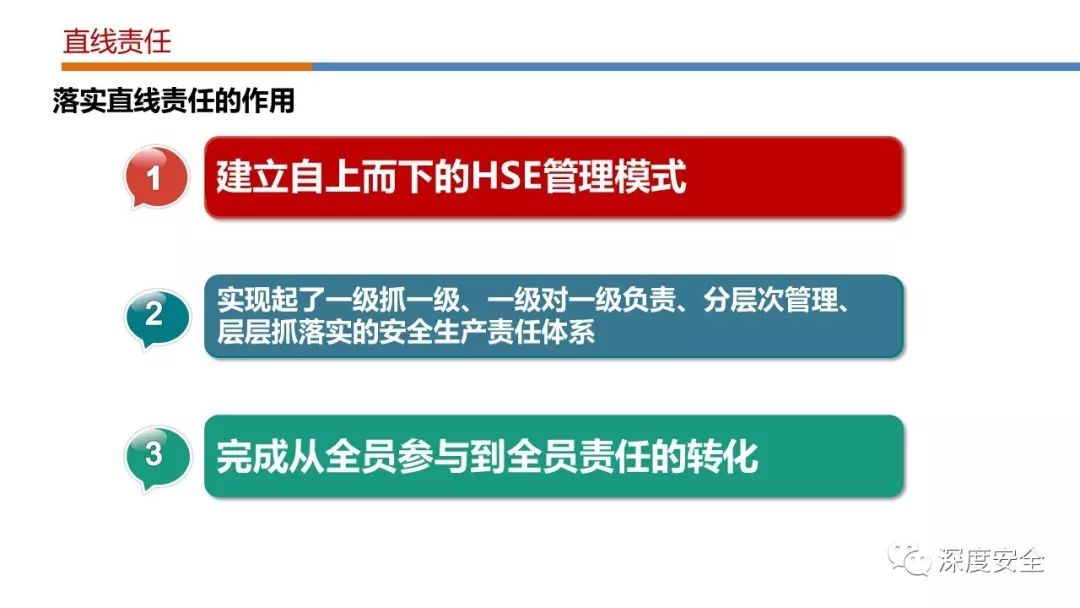 直线责任

落实直线责任的作用

1 建立自上而下的HSE管理模式

2 实现起了一级抓一级、一级对一级负责、分层次管理、层层抓落实的安全生产责任体系

3 完成从全员参与到全员责任的转化

深度安全